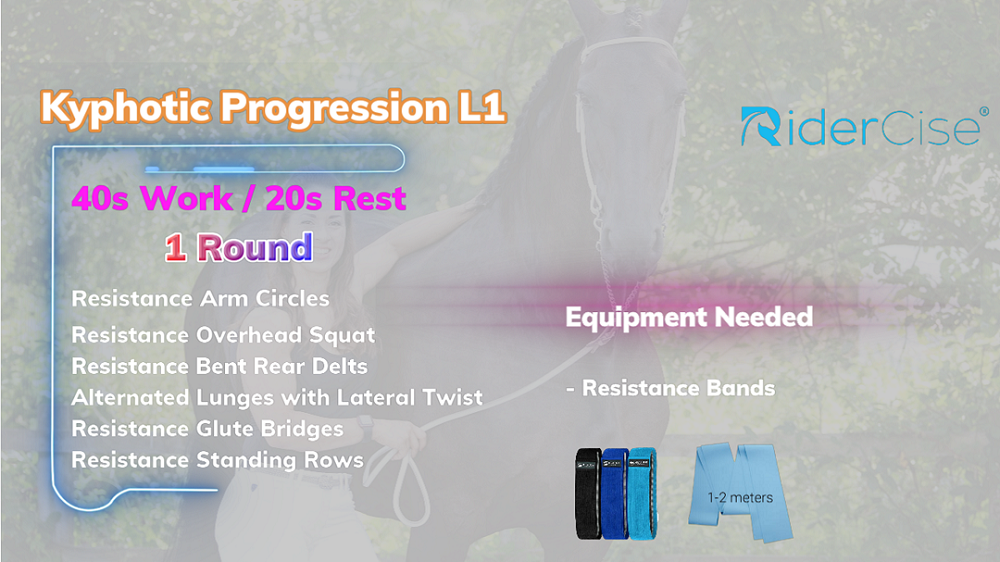 Kyphotic Progression L1

RiderCise®

40s Work / 20s Rest

1 Round

Resistance Arm Circles
Resistance Overhead Squat
Resistance Bent Rear Delts
Alternated Lunges with Lateral Twist
Resistance Glute Bridges
Resistance Standing Rows

Equipment Needed

- Resistance Bands

1-2 meters